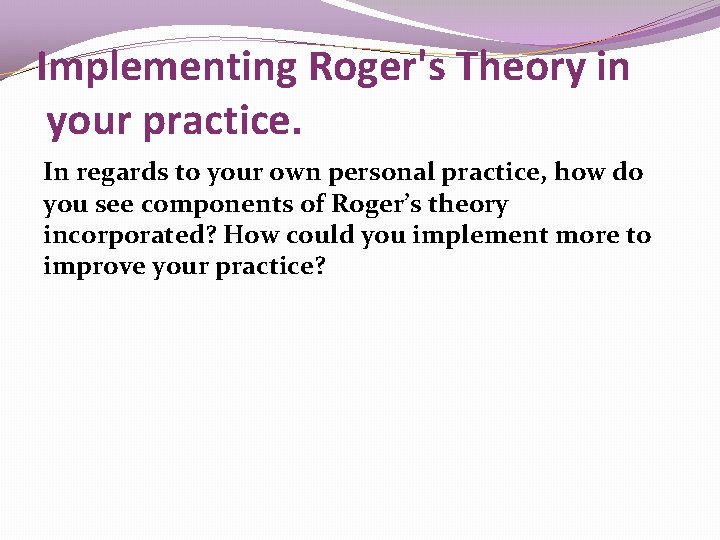 Implementing Roger's Theory in your practice.

In regards to your own personal practice, how do you see components of Roger’s theory incorporated? How could you implement more to improve your practice?